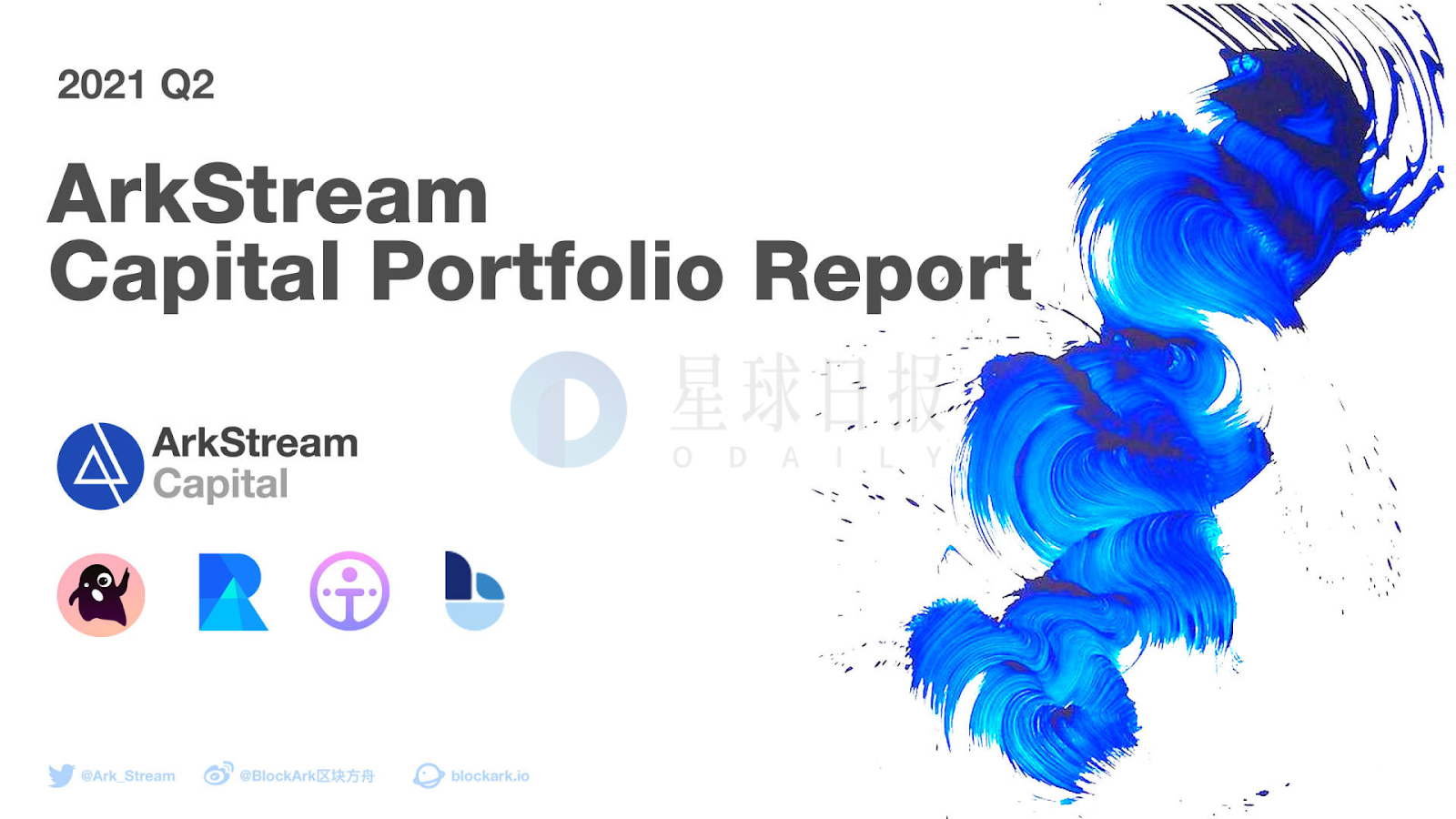 2021 Q2

ArkStream Capital Portfolio Report

星球日报 ODAILY

ArkStream Capital

@Ark_Stream @BlockArk区块方舟 blockark.io